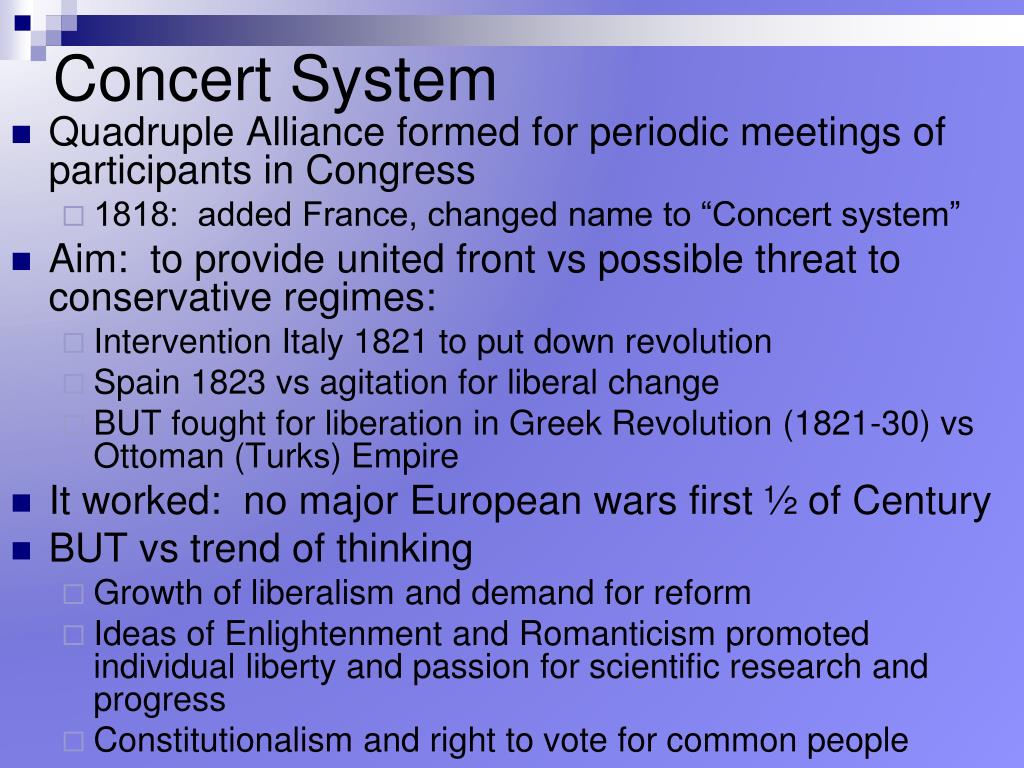 Concert System

Quadruple Alliance formed for periodic meetings of participants in Congress

1818: added France, changed name to “Concert system”

Aim: to provide united front vs possible threat to conservative regimes:

Intervention Italy 1821 to put down revolution

Spain 1823 vs agitation for liberal change

BUT fought for liberation in Greek Revolution (1821-30) vs Ottoman (Turks) Empire

It worked: no major European wars first ½ of Century

BUT vs trend of thinking

Growth of liberalism and demand for reform

Ideas of Enlightenment and Romanticism promoted individual liberty and passion for scientific research and progress

Constitutionalism and right to vote for common people